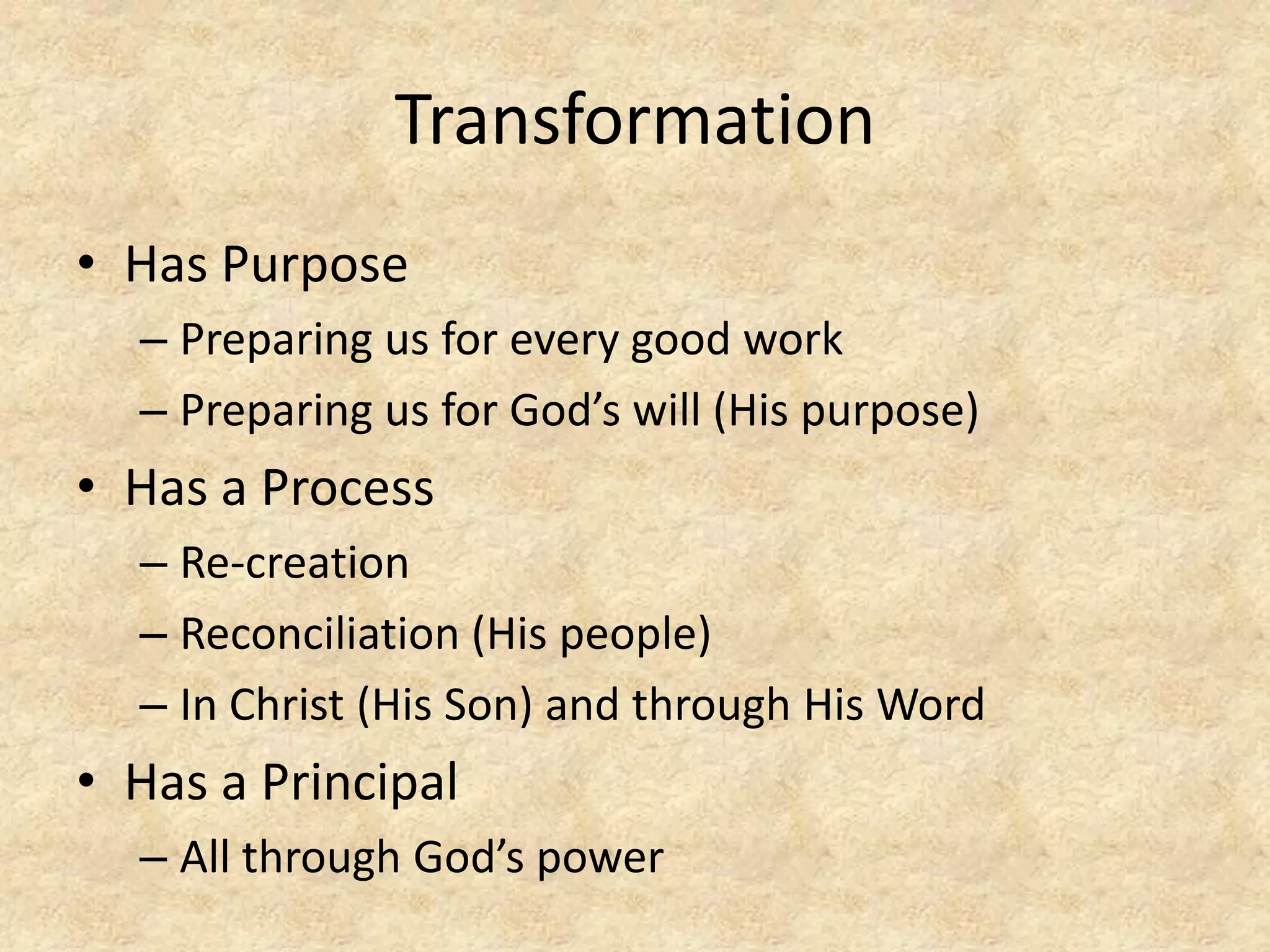 Transformation

• Has Purpose
  – Preparing us for every good work
  – Preparing us for God’s will (His purpose)
• Has a Process
  – Re-creation
  – Reconciliation (His people)
  – In Christ (His Son) and through His Word
• Has a Principal
  – All through God’s power